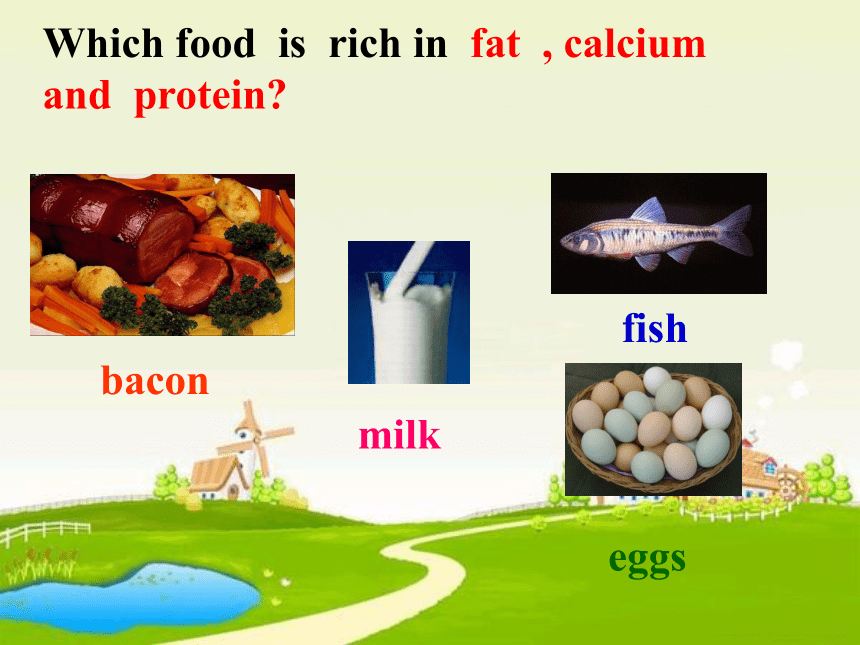 Which food is rich in fat , calcium and protein?

bacon

milk

fish

eggs